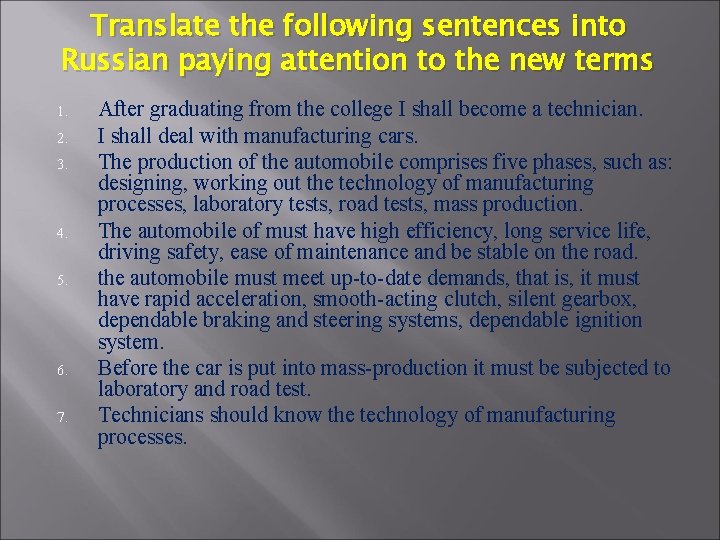 Translate the following sentences into Russian paying attention to the new terms

1. After graduating from the college I shall become a technician.
2. I shall deal with manufacturing cars.
3. The production of the automobile comprises five phases, such as: designing, working out the technology of manufacturing processes, laboratory tests, road tests, mass production.
4. The automobile of must have high efficiency, long service life, driving safety, ease of maintenance and be stable on the road.
5. the automobile must meet up-to-date demands, that is, it must have rapid acceleration, smooth-acting clutch, silent gearbox, dependable braking and steering systems, dependable ignition system.
6. Before the car is put into mass-production it must be subjected to laboratory and road test.
7. Technicians should know the technology of manufacturing processes.